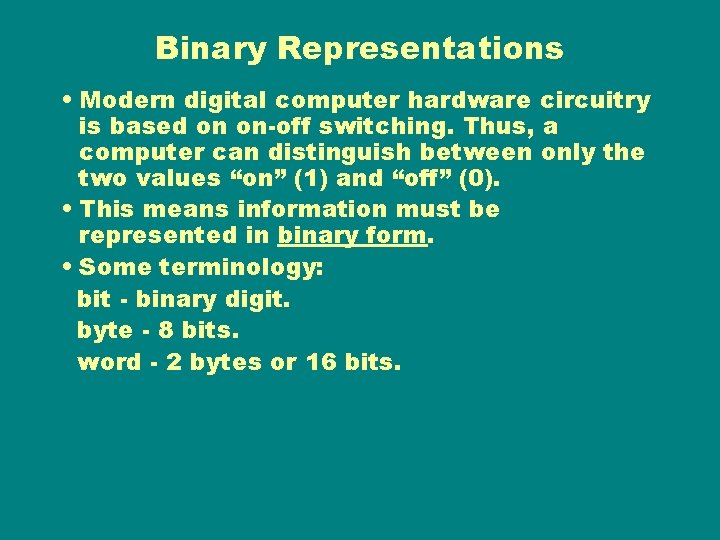 Binary Representations

• Modern digital computer hardware circuitry is based on on-off switching. Thus, a computer can distinguish between only the two values “on” (1) and “off” (0).

• This means information must be represented in binary form.

• Some terminology:

bit - binary digit.

byte - 8 bits.

word - 2 bytes or 16 bits.